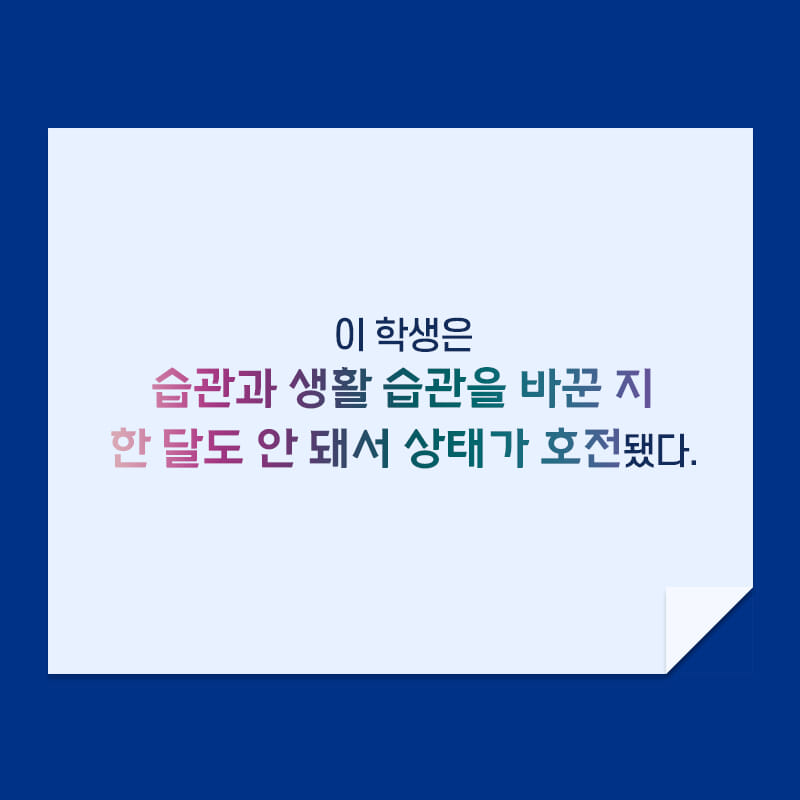 이 학생은
습관과 생활 습관을 바꾼 지
한 달도 안 돼서 상태가 호전됐다.